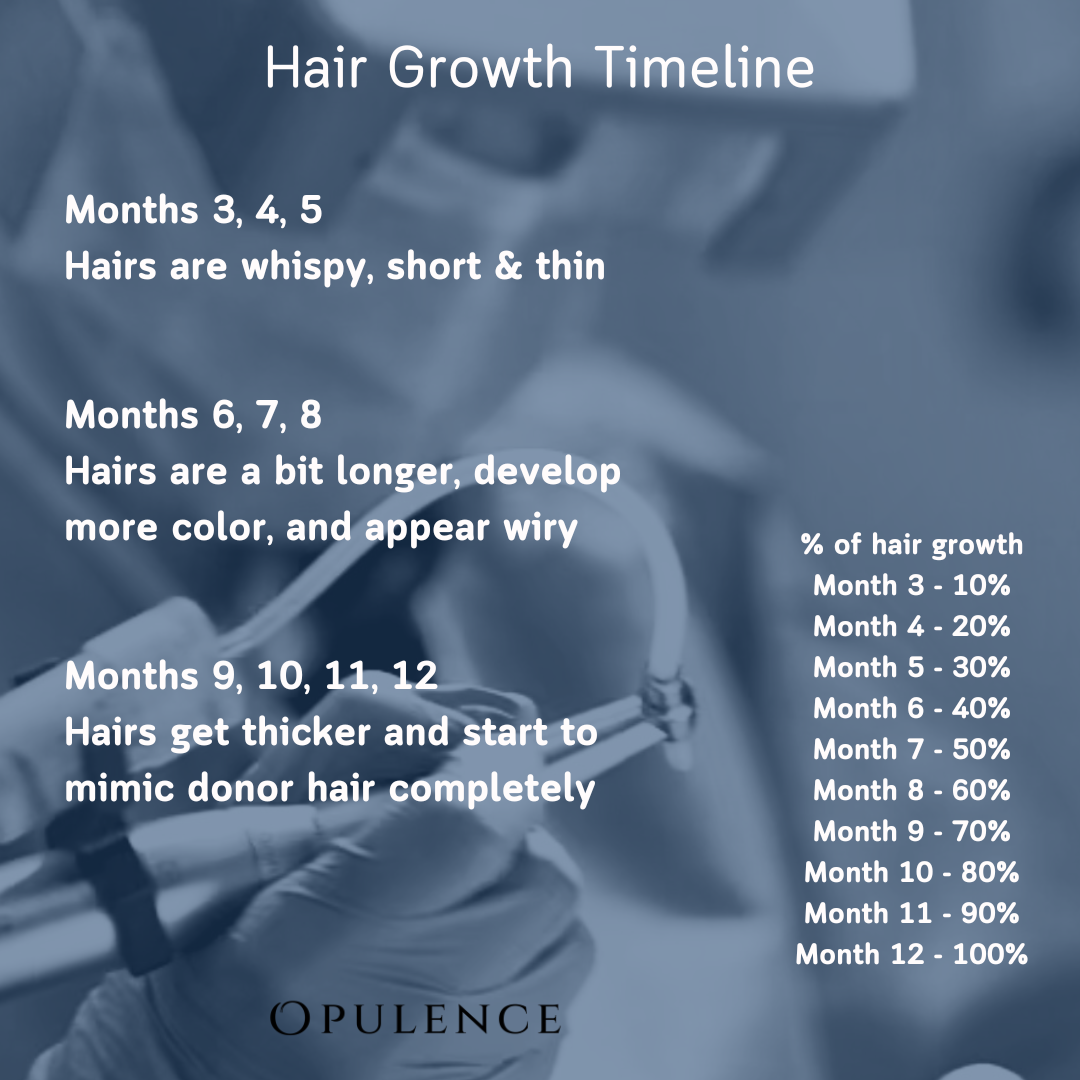 Hair Growth Timeline

Months 3, 4, 5
Hairs are whispy, short & thin

Months 6, 7, 8
Hairs are a bit longer, develop more color, and appear wiry

Months 9, 10, 11, 12
Hairs get thicker and start to mimic donor hair completely

% of hair growth
Month 3 - 10%
Month 4 - 20%
Month 5 - 30%
Month 6 - 40%
Month 7 - 50%
Month 8 - 60%
Month 9 - 70%
Month 10 - 80%
Month 11 - 90%
Month 12 - 100%

OPULENCE